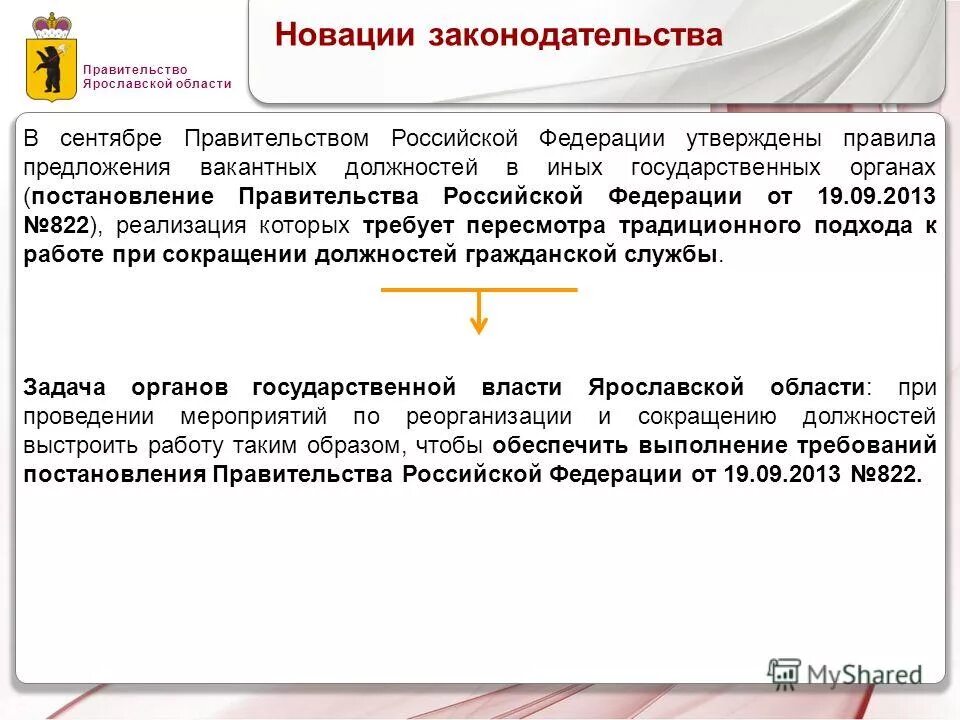 Правительство Ярославской области

Новации законодательства

В сентябре Правительством Российской Федерации утверждены правила предложения вакантных должностей в иных государственных органах (постановление Правительства Российской Федерации от 19.09.2013 №822), реализация которых требует пересмотра традиционного подхода к работе при сокращении должностей гражданской службы.

Задача органов государственной власти Ярославской области: при проведении мероприятий по реорганизации и сокращению должностей выстроить работу таким образом, чтобы обеспечить выполнение требований постановления Правительства Российской Федерации от 19.09.2013 №822.

MyShared